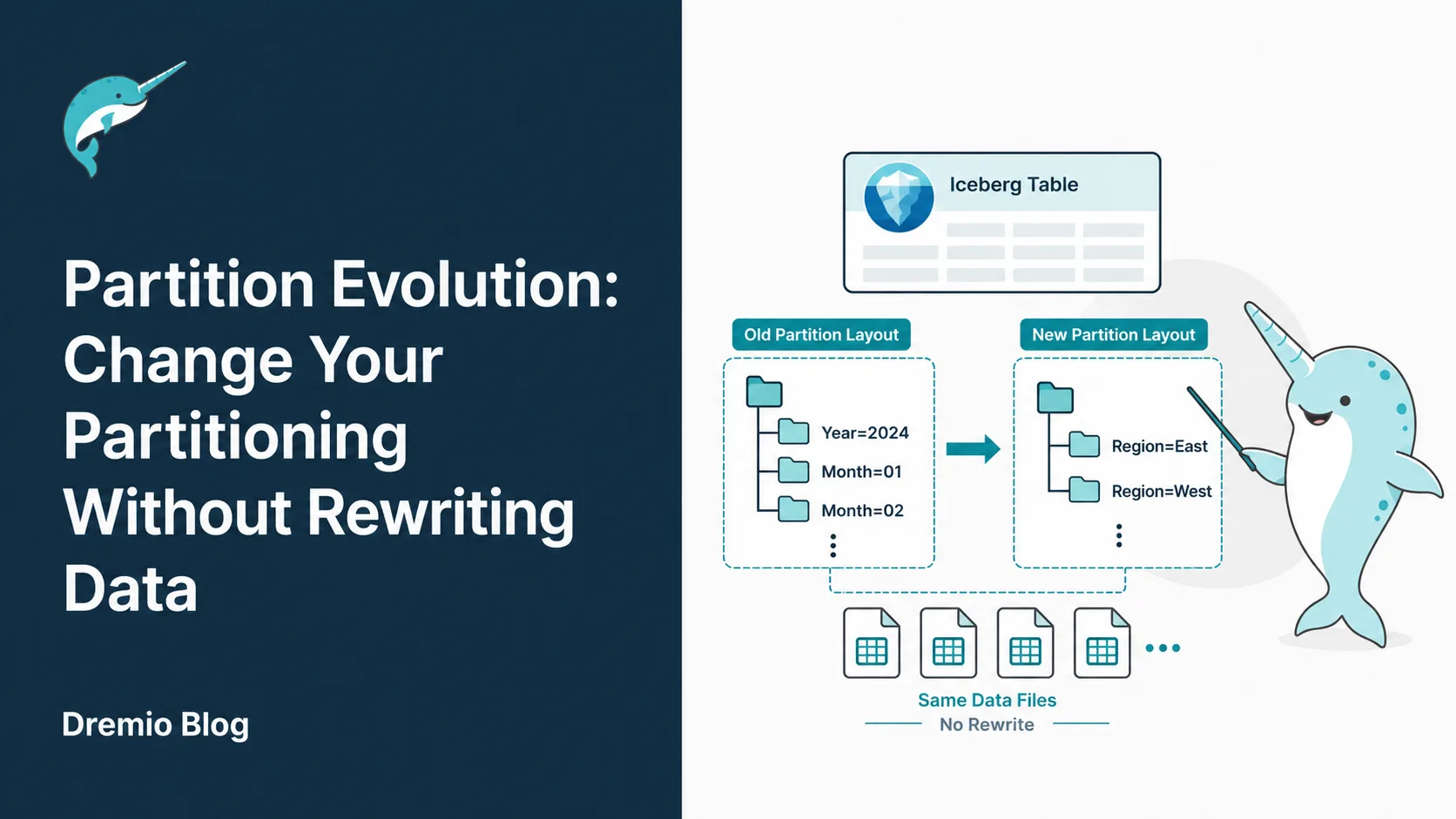 Partition Evolution: Change Your Partitioning Without Rewriting Data

Dremio Blog

Iceberg Table

Old Partition Layout

Year=2024

Month=01

Month=02

New Partition Layout

Region=East

Region=West

Same Data Files

No Rewrite